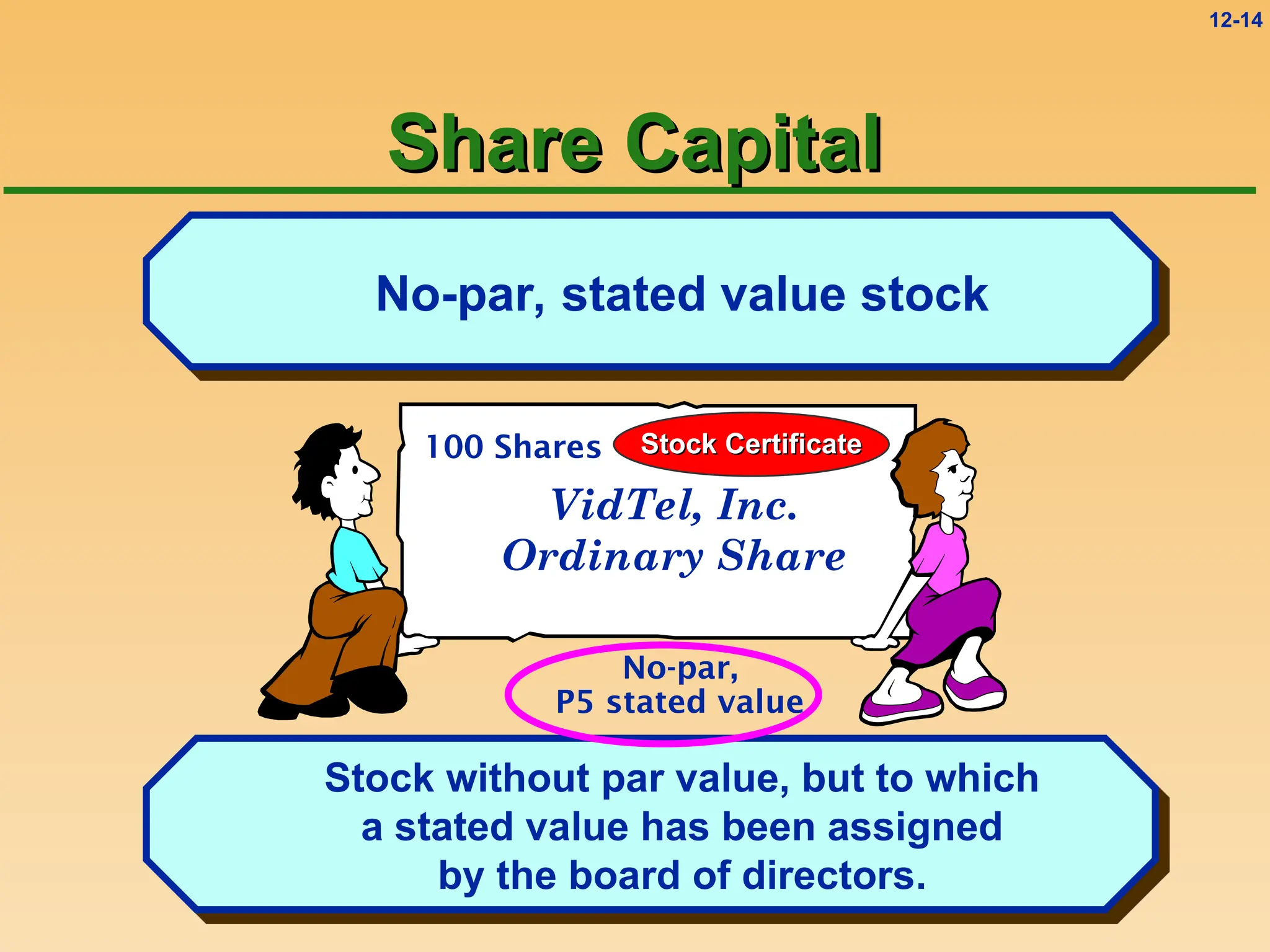 12-14

Share Capital

No-par, stated value stock

100 Shares

Stock Certificate

VidTel, Inc.
Ordinary Share

No-par,
P5 stated value

Stock without par value, but to which a stated value has been assigned by the board of directors.